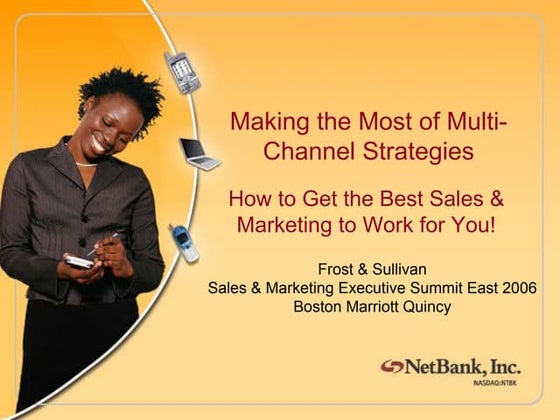 Making the Most of Multi-Channel Strategies

How to Get the Best Sales & Marketing to Work for You!

Frost & Sullivan
Sales & Marketing Executive Summit East 2006
Boston Marriott Quincy

NetBank, Inc.
NASDAQ:NTBK